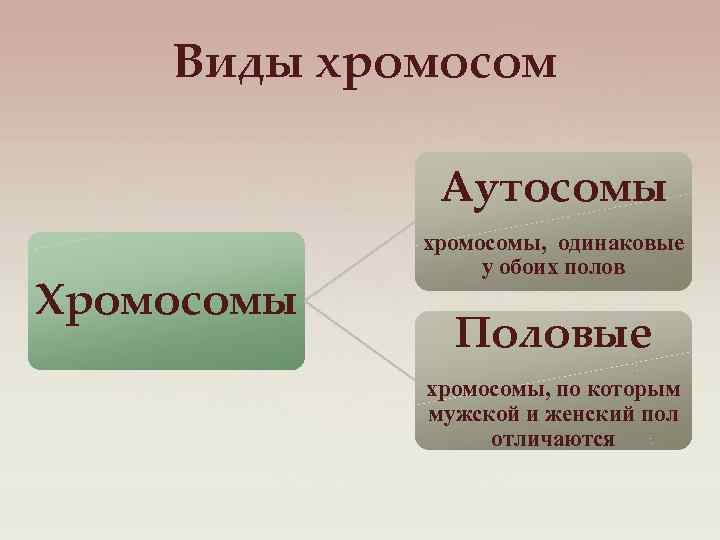 Виды хромосом

Хромосомы

Аутосомы

хромосомы, одинаковые у обоих полов

Половые

хромосомы, по которым мужской и женский пол отличаются